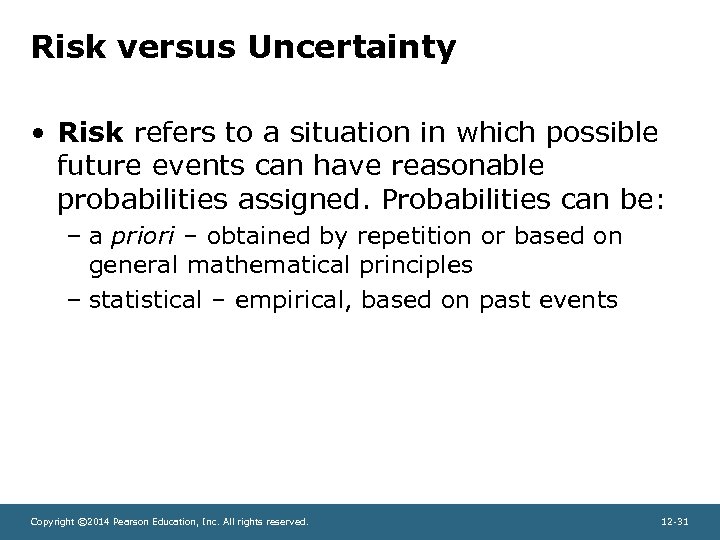 Risk versus Uncertainty

• Risk refers to a situation in which possible future events can have reasonable probabilities assigned. Probabilities can be:

– a priori – obtained by repetition or based on general mathematical principles

– statistical – empirical, based on past events

Copyright ©2014 Pearson Education, Inc. All rights reserved.

12-31